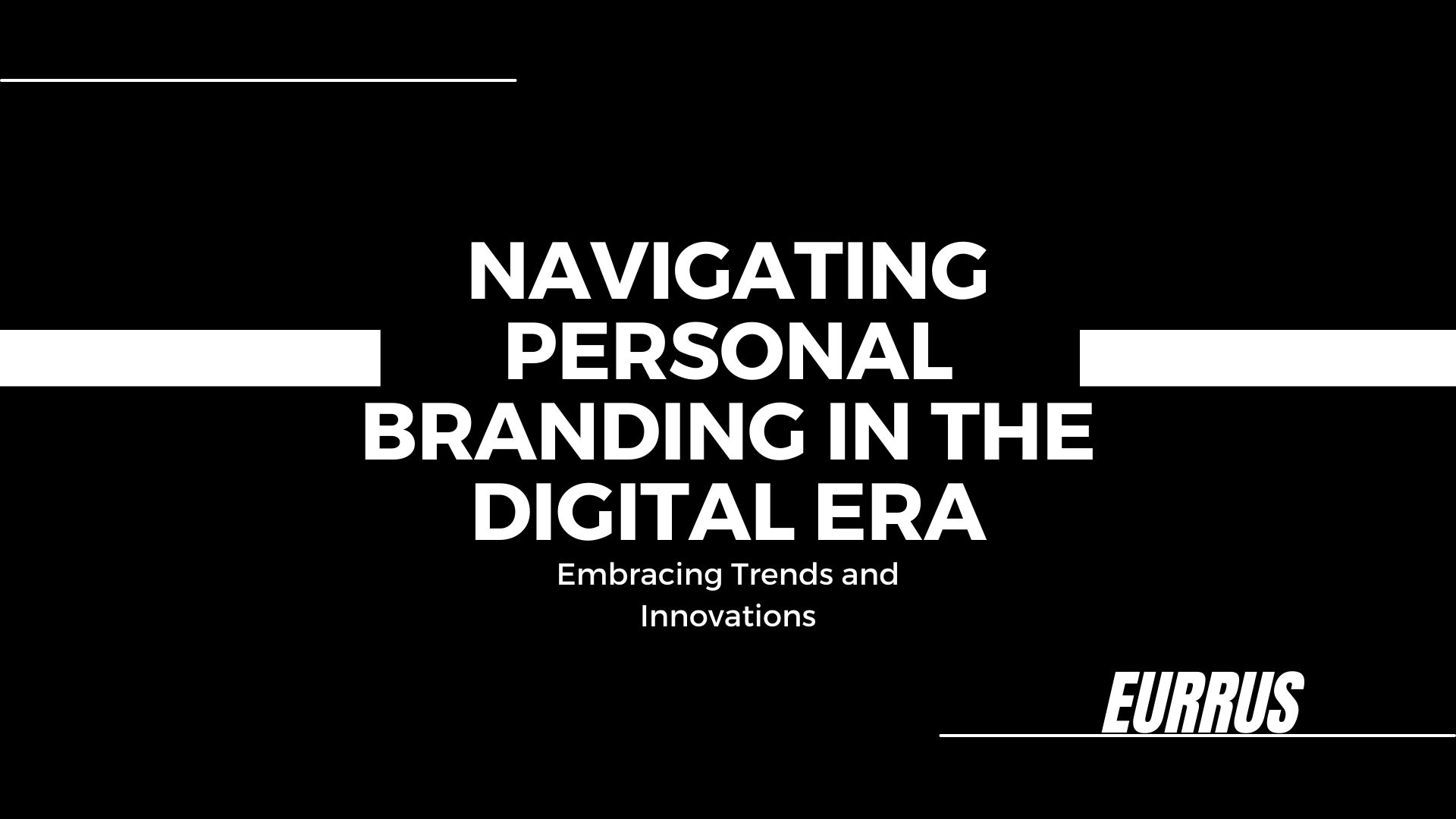 NAVIGATING PERSONAL BRANDING IN THE DIGITAL ERA

Embracing Trends and Innovations

EURRUS